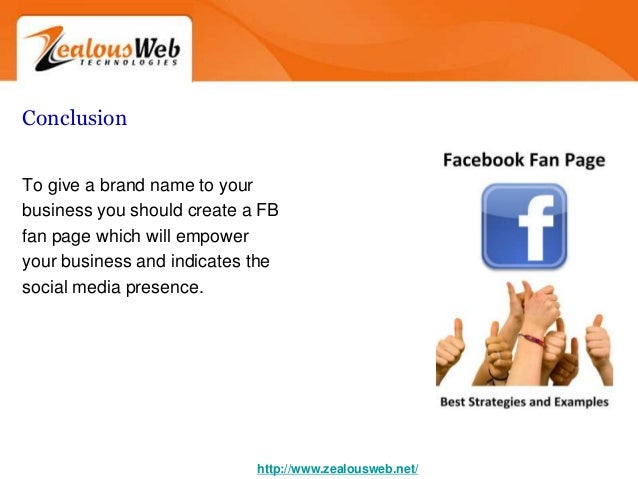 ZealousWeb
TECHNOLOGIES

Conclusion

To give a brand name to your business you should create a FB fan page which will empower your business and indicates the social media presence.

Facebook Fan Page

f

Best Strategies and Examples

http://www.zealousweb.net/